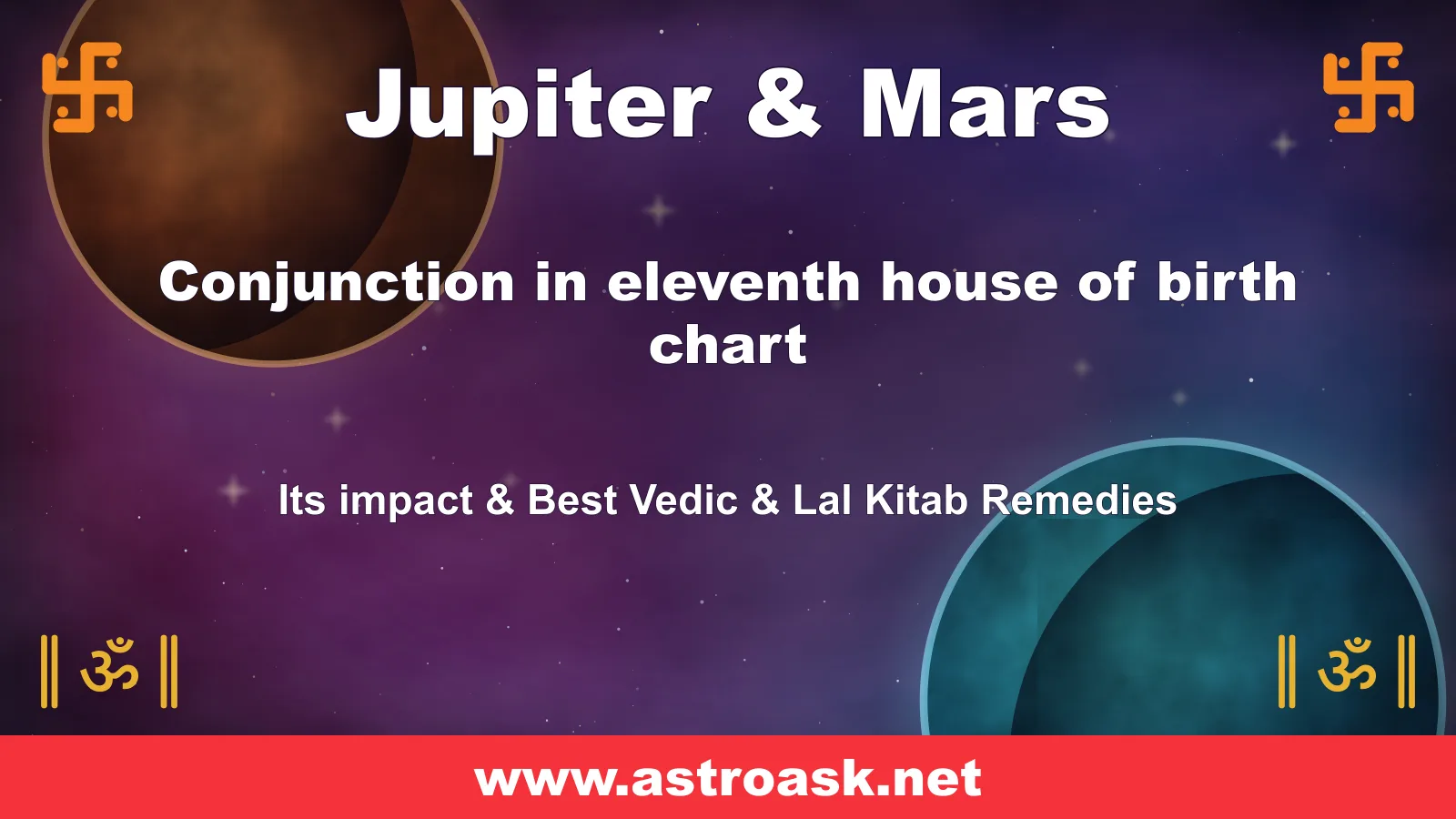 卐 Jupiter & Mars 卐

Conjunction in eleventh house of birth chart

Its impact & Best Vedic & Lal Kitab Remedies

॥ ॐ ॥ ॥ ॐ ॥

www.astroask.net